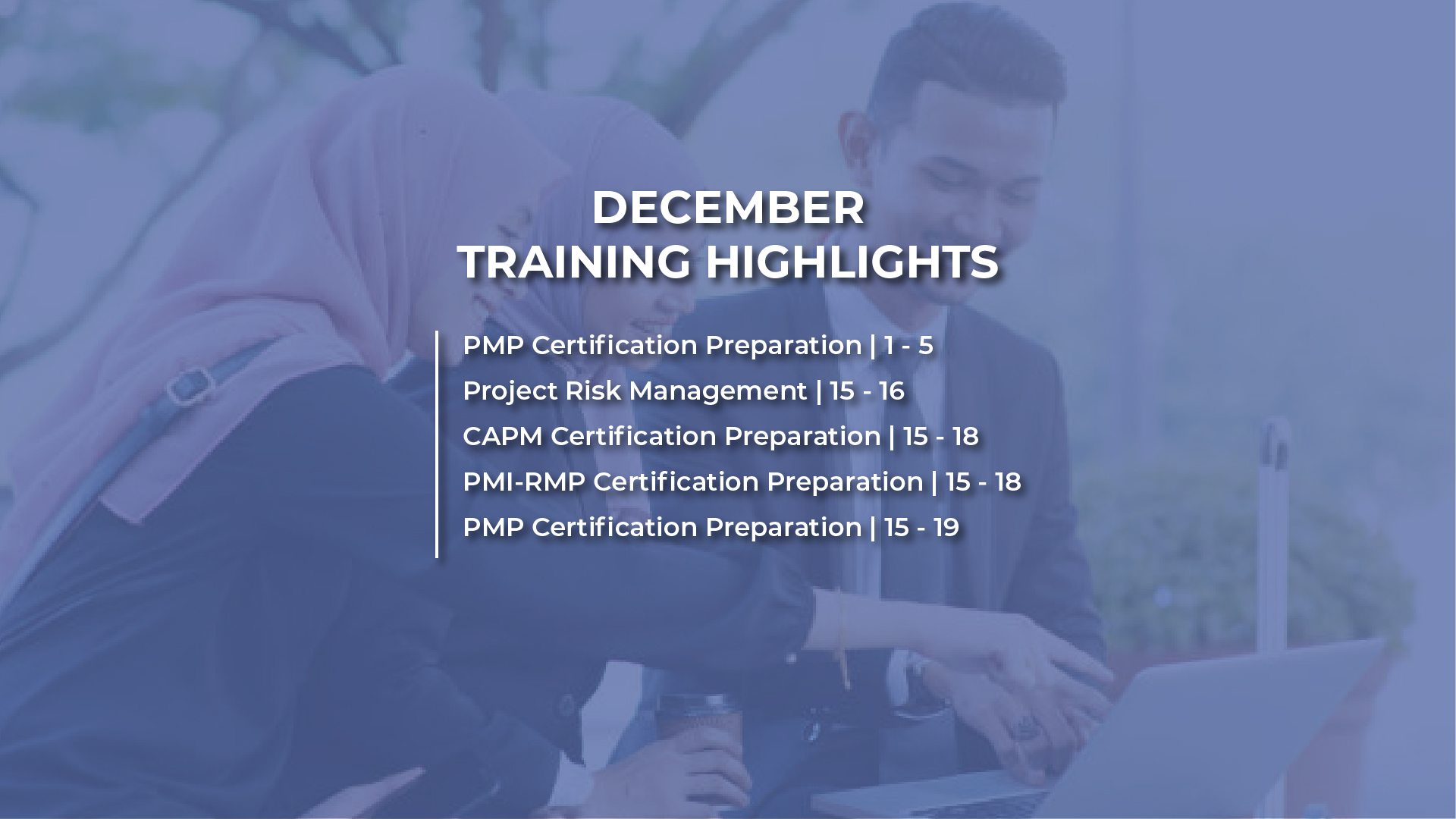 DECEMBER
TRAINING HIGHLIGHTS

PMP Certification Preparation | 1 - 5
Project Risk Management | 15 - 16
CAPM Certification Preparation | 15 - 18
PMI-RMP Certification Preparation | 15 - 18
PMP Certification Preparation | 15 - 19